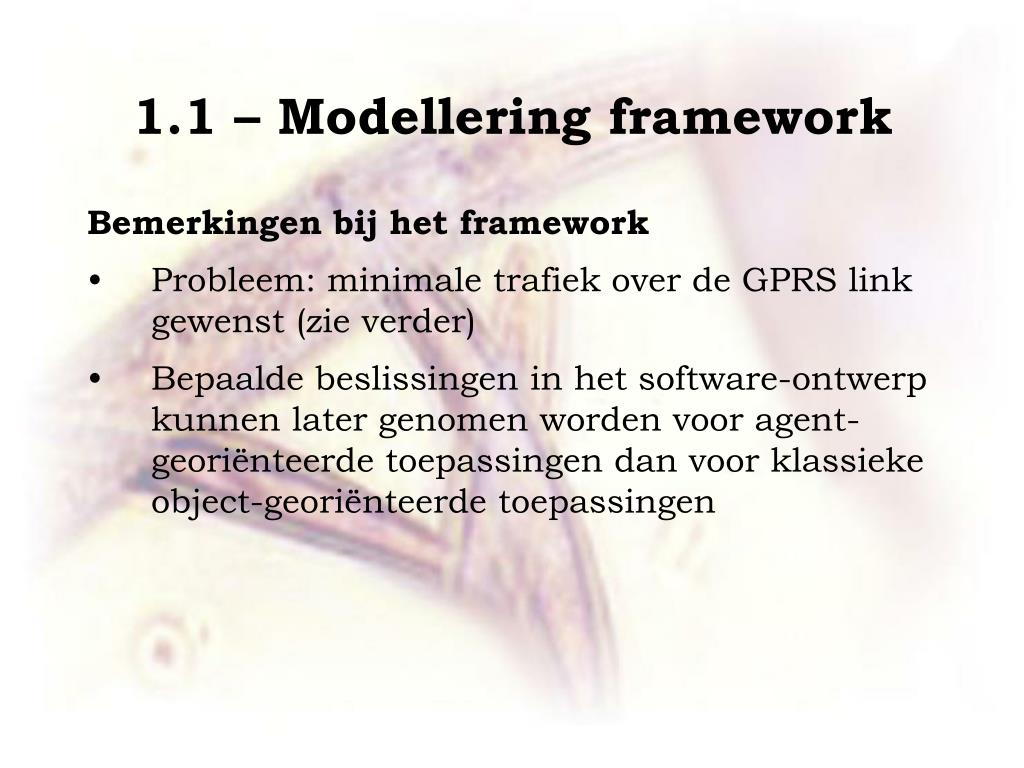 1.1 – Modellering framework

Bemerkingen bij het framework

• Probleem: minimale trafiek over de GPRS link gewenst (zie verder)

• Bepaalde beslissingen in het software-ontwerp kunnen later genomen worden voor agent-georiënteerde toepassingen dan voor klassieke object-georiënteerde toepassingen